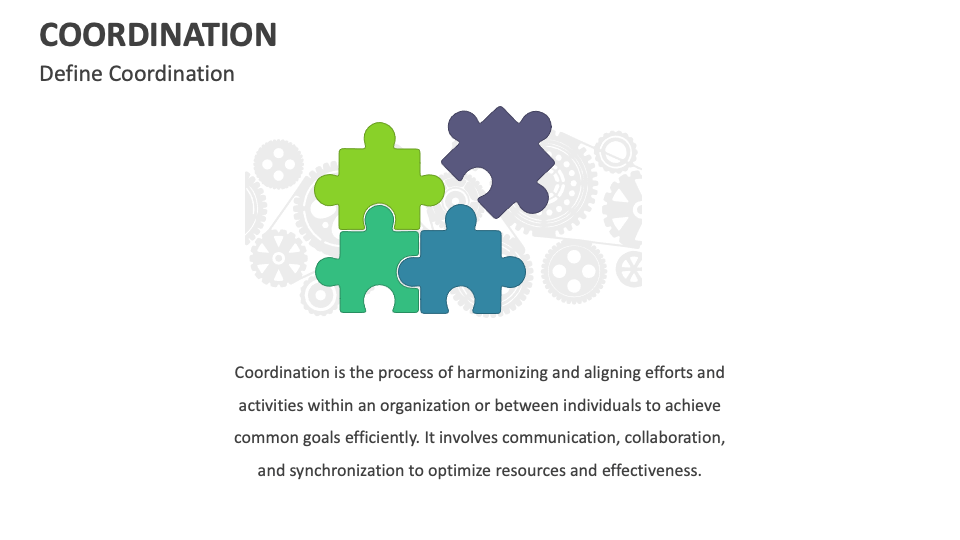 COORDINATION
Define Coordination

Coordination is the process of harmonizing and aligning efforts and activities within an organization or between individuals to achieve common goals efficiently. It involves communication, collaboration, and synchronization to optimize resources and effectiveness.